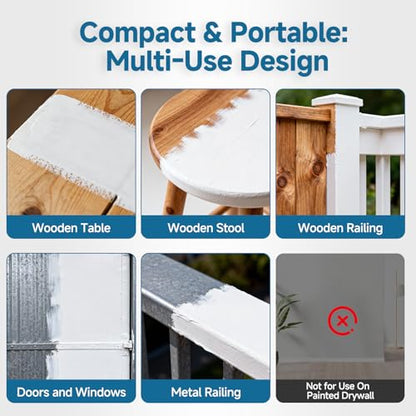 Compact & Portable: Multi-Use Design

Wooden Table

Wooden Stool

Wooden Railing

Doors and Windows

Metal Railing

Not for Use On Painted Drywall